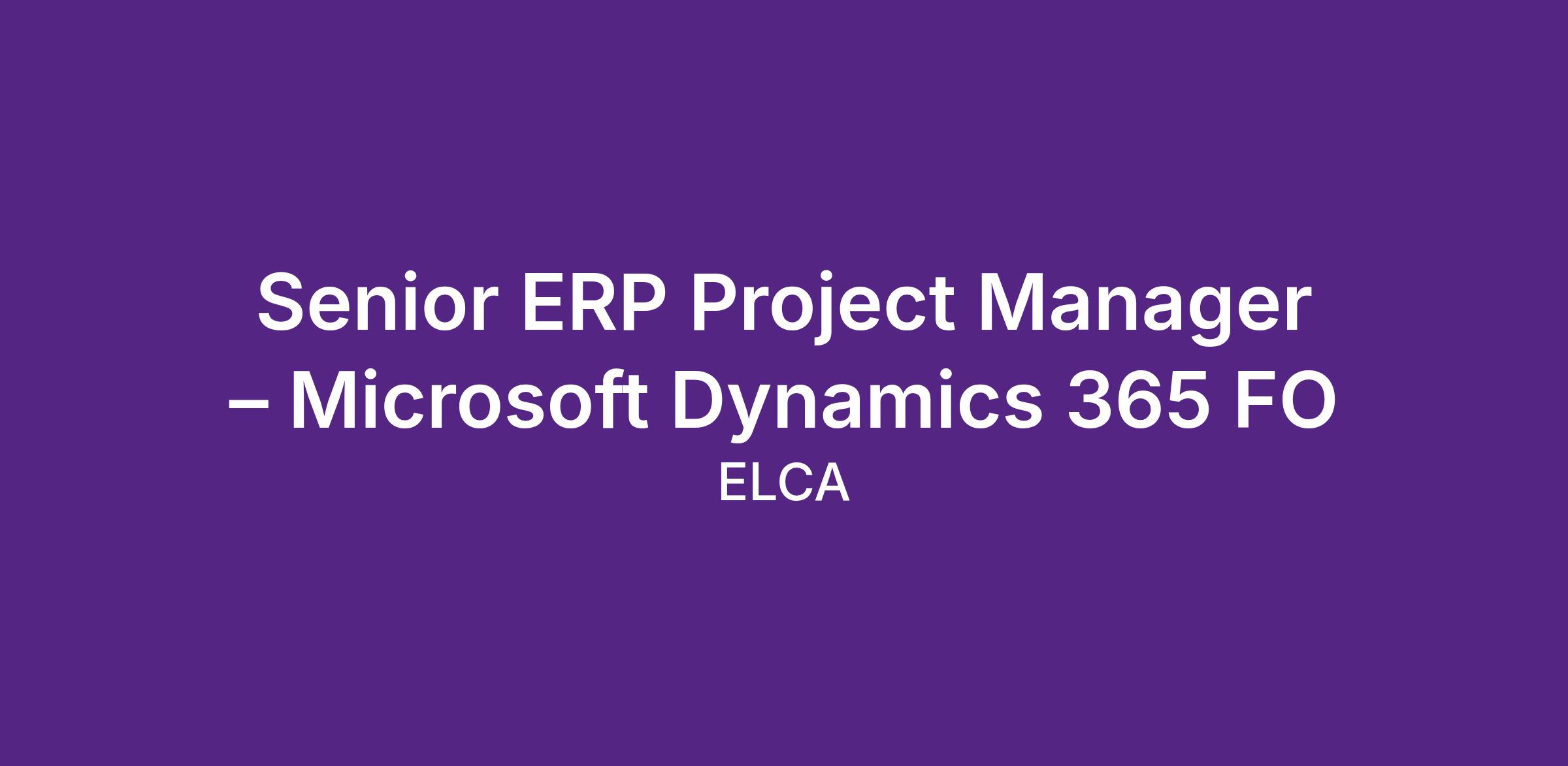 Senior ERP Project Manager – Microsoft Dynamics 365 FO

ELCA